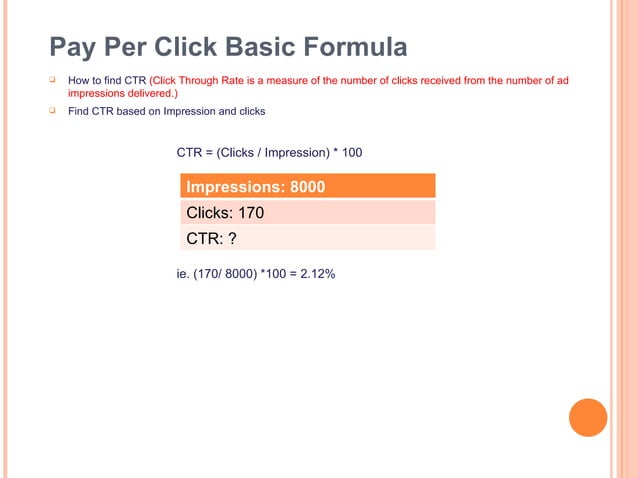 Pay Per Click Basic Formula

How to find CTR (Click Through Rate is a measure of the number of clicks received from the number of ad impressions delivered.)

Find CTR based on Impression and clicks

CTR = (Clicks / Impression) * 100

| Impressions: 8000 |
|---|
| Clicks: 170 |
| CTR: ? |

ie. (170/ 8000) *100 = 2.12%